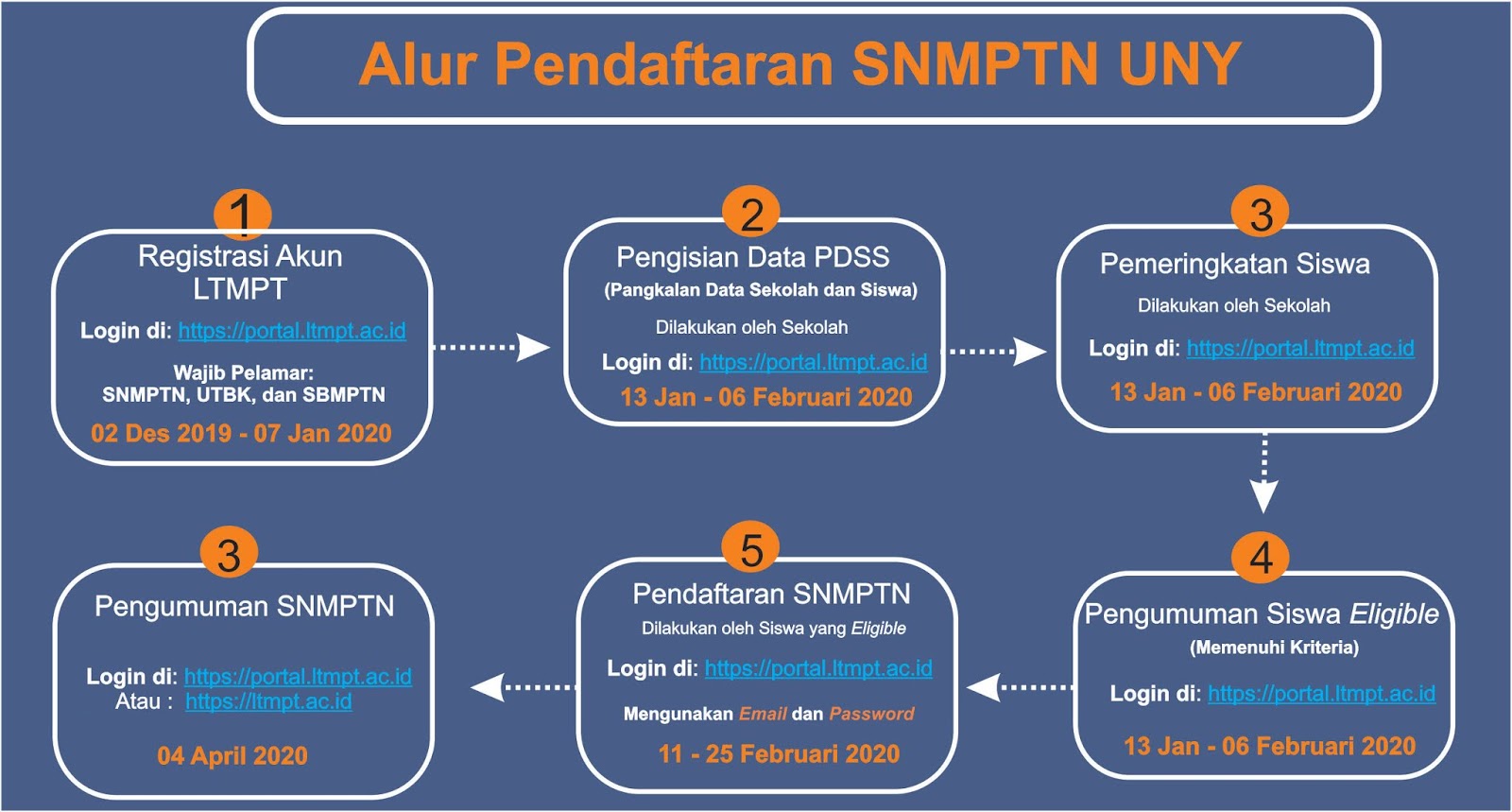 Alur Pendaftaran SNMPTN UNY

1
Registrasi Akun LTMPT
Login di: https://portal.ltmpt.ac.id
Wajib Pelamar:
SNMPTN, UTBK, dan SBMPTN
02 Des 2019 - 07 Jan 2020

2
Pengisian Data PDSS
(Pangkalan Data Sekolah dan Siswa)
Dilakukan oleh Sekolah
Login di: https://portal.ltmpt.ac.id
13 Jan - 06 Februari 2020

3
Pemeringkatan Siswa
Dilakukan oleh Sekolah
Login di: https://portal.ltmpt.ac.id
13 Jan - 06 Februari 2020

4
Pengumuman Siswa Eligible
(Memenuhi Kriteria)
Login di: https://portal.ltmpt.ac.id
13 Jan - 06 Februari 2020

5
Pendaftaran SNMPTN
Dilakukan oleh Siswa yang Eligible
Login di: https://portal.ltmpt.ac.id
Mengunakan Email dan Password
11 - 25 Februari 2020

3
Pengumuman SNMPTN
Login di: https://portal.ltmpt.ac.id
Atau : https://ltmpt.ac.id
04 April 2020